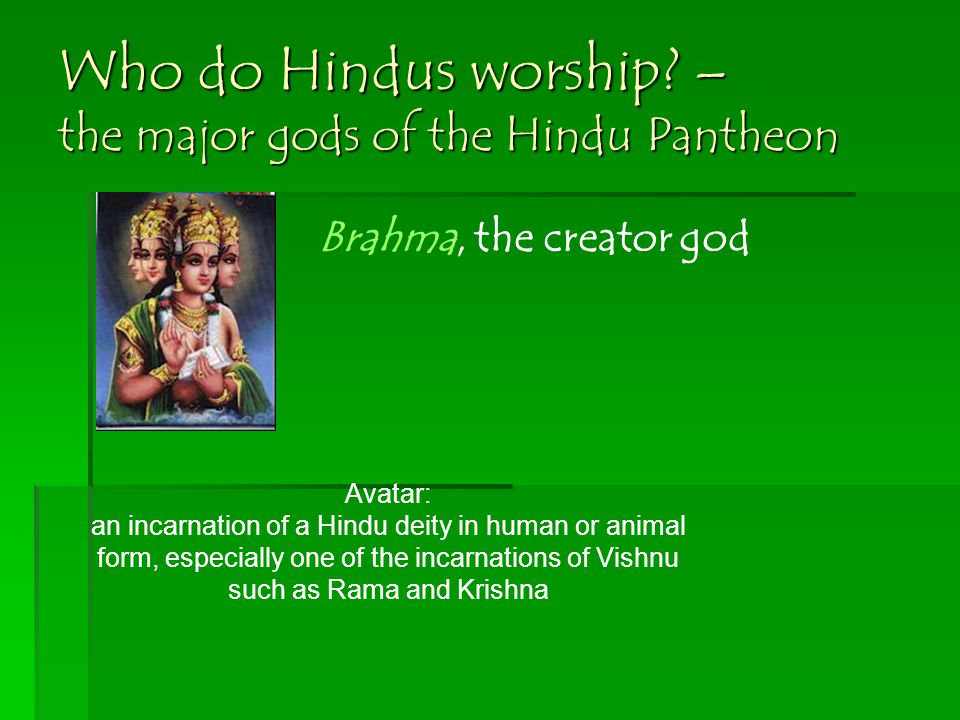 Who do Hindus worship? –
the major gods of the Hindu Pantheon

Brahma, the creator god

Avatar:
an incarnation of a Hindu deity in human or animal form, especially one of the incarnations of Vishnu such as Rama and Krishna